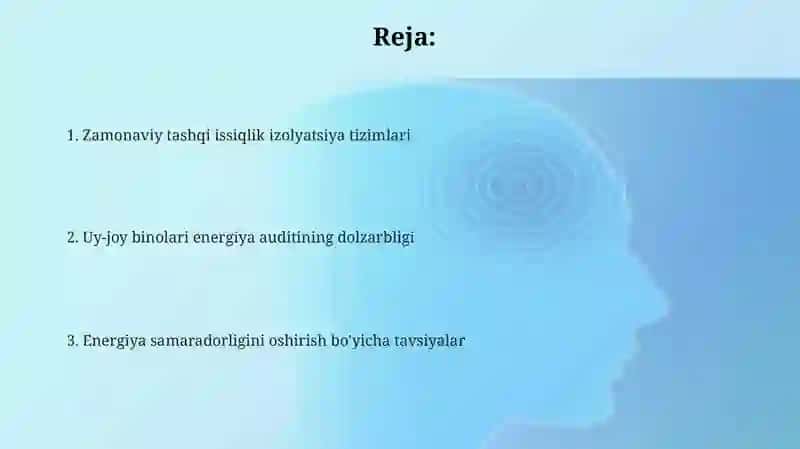 Reja:

1. Zamonaviy tashqi issiqlik izolyatsiya tizimlari

2. Uy-joy binolari energiya auditining dolzarbligi

3. Energiya samaradorligini oshirish bo'yicha tavsiyalar